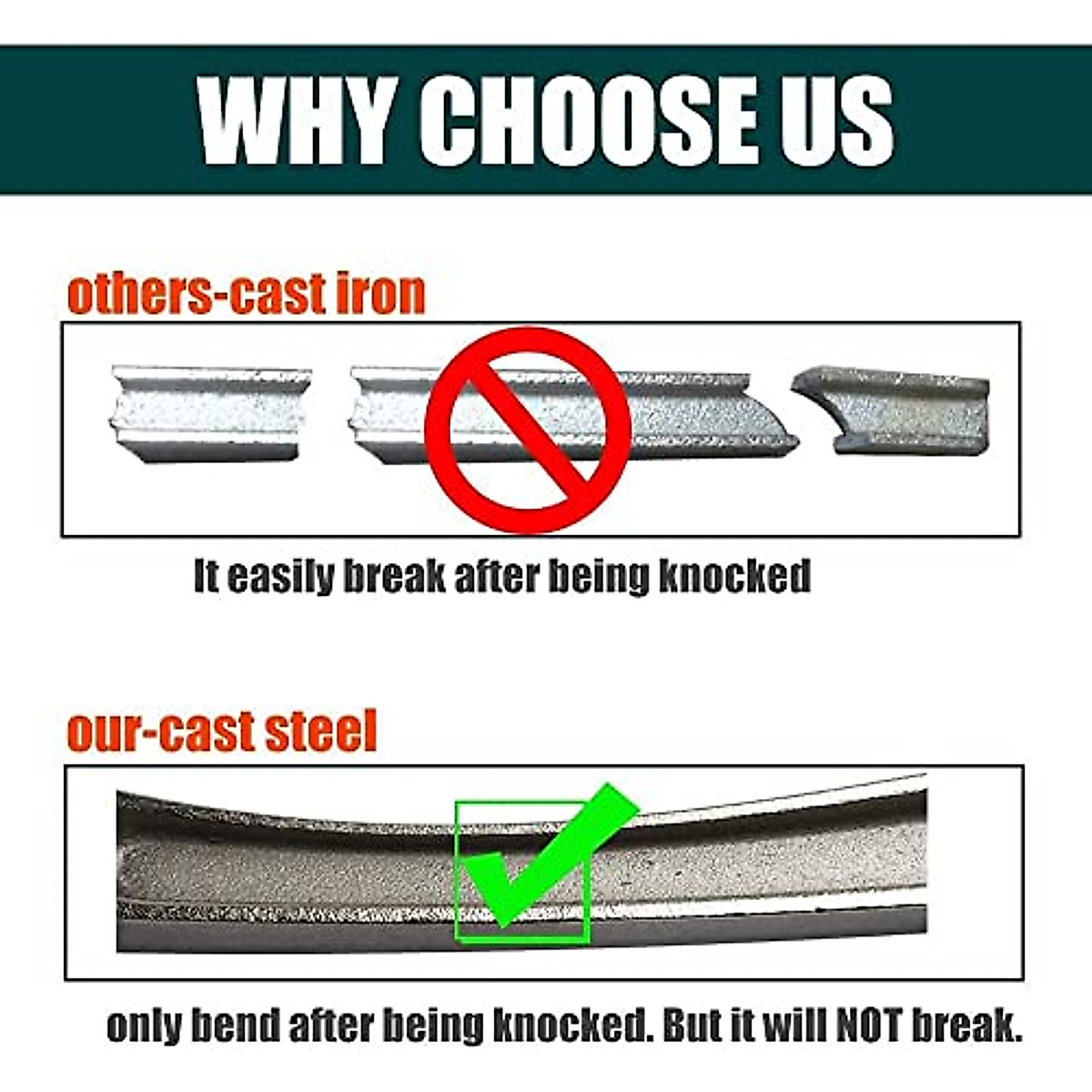 WHY CHOOSE US

others-cast iron

It easily break after being knocked

our-cast steel

only bend after being knocked. But it will NOT break.